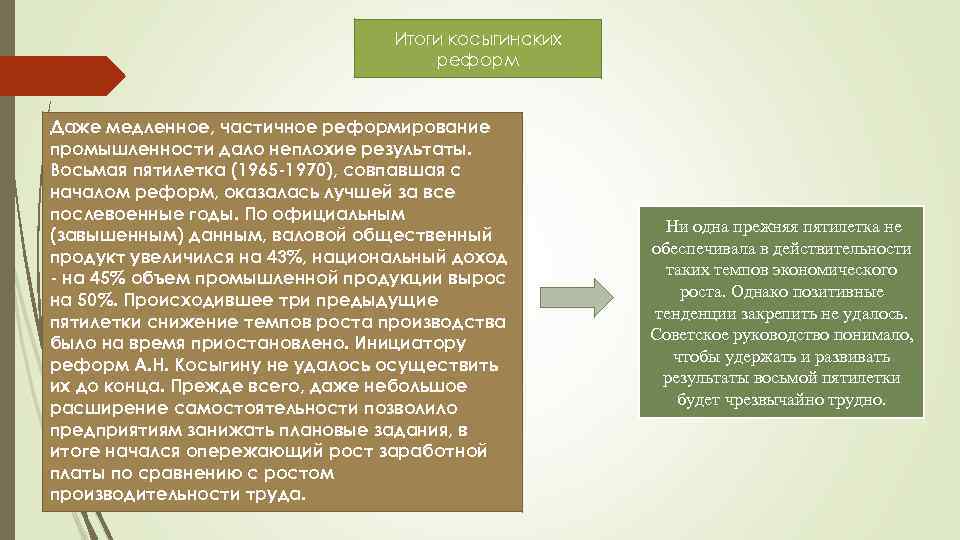 Итоги косыгинских реформ

Даже медленное, частичное реформирование промышленности дало неплохие результаты. Восьмая пятилетка (1965-1970), совпавшая с началом реформ, оказалась лучшей за все послевоенные годы. По официальным (завышенным) данным, валовой общественный продукт увеличился на 43%, национальный доход - на 45% объем промышленной продукции вырос на 50%. Происходившее три предыдущие пятилетки снижение темпов роста производства было на время приостановлено. Инициатору реформ А.Н. Косыгину не удалось осуществить их до конца. Прежде всего, даже небольшое расширение самостоятельности позволило предприятиям занижать плановые задания, в итоге начался опережающий рост заработной платы по сравнению с ростом производительности труда.

Ни одна прежняя пятилетка не обеспечивала в действительности таких темпов экономического роста. Однако позитивные тенденции закрепить не удалось. Советское руководство понимало, чтобы удержать и развивать результаты восьмой пятилетки будет чрезвычайно трудно.